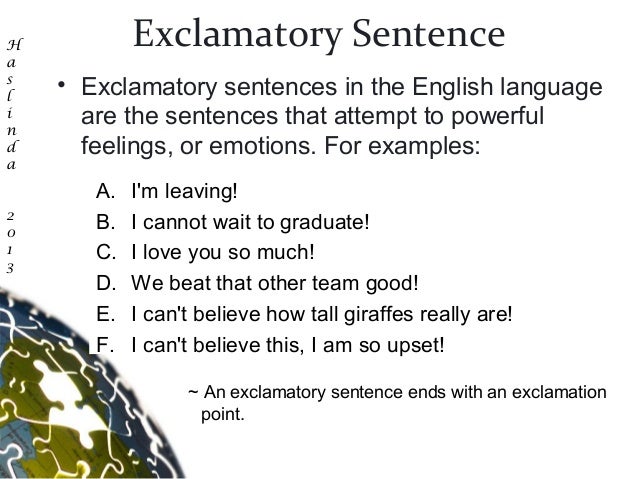 Haslinda 2013

Exclamatory Sentence

• Exclamatory sentences in the English language are the sentences that attempt to powerful feelings, or emotions. For examples:

A. I'm leaving!
B. I cannot wait to graduate!
C. I love you so much!
D. We beat that other team good!
E. I can't believe how tall giraffes really are!
F. I can't believe this, I am so upset!

~ An exclamatory sentence ends with an exclamation point.